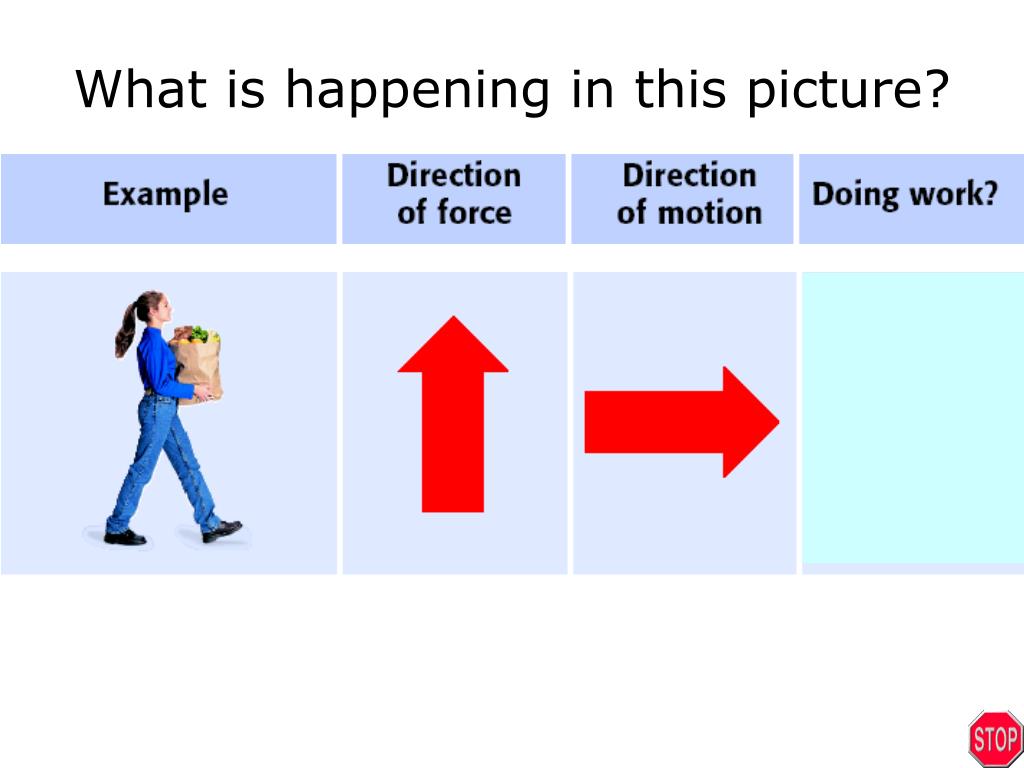 What is happening in this picture?

| Example | Direction of force | Direction of motion | Doing work? |
|---|---|---|---|
| | | | |

STOP